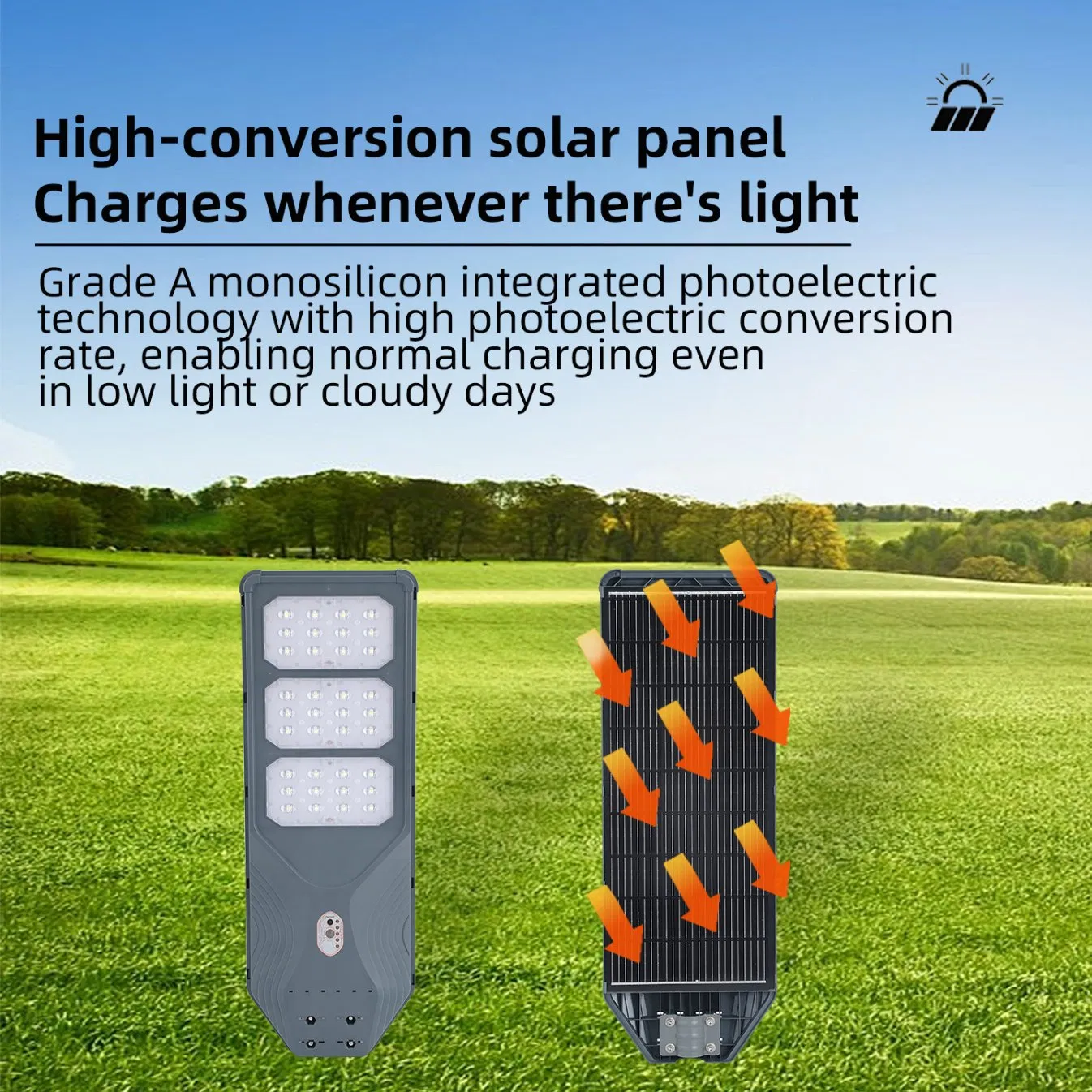 High-conversion solar panel
Charges whenever there's light

Grade A monosilicon integrated photoelectric technology with high photoelectric conversion rate, enabling normal charging even in low light or cloudy days